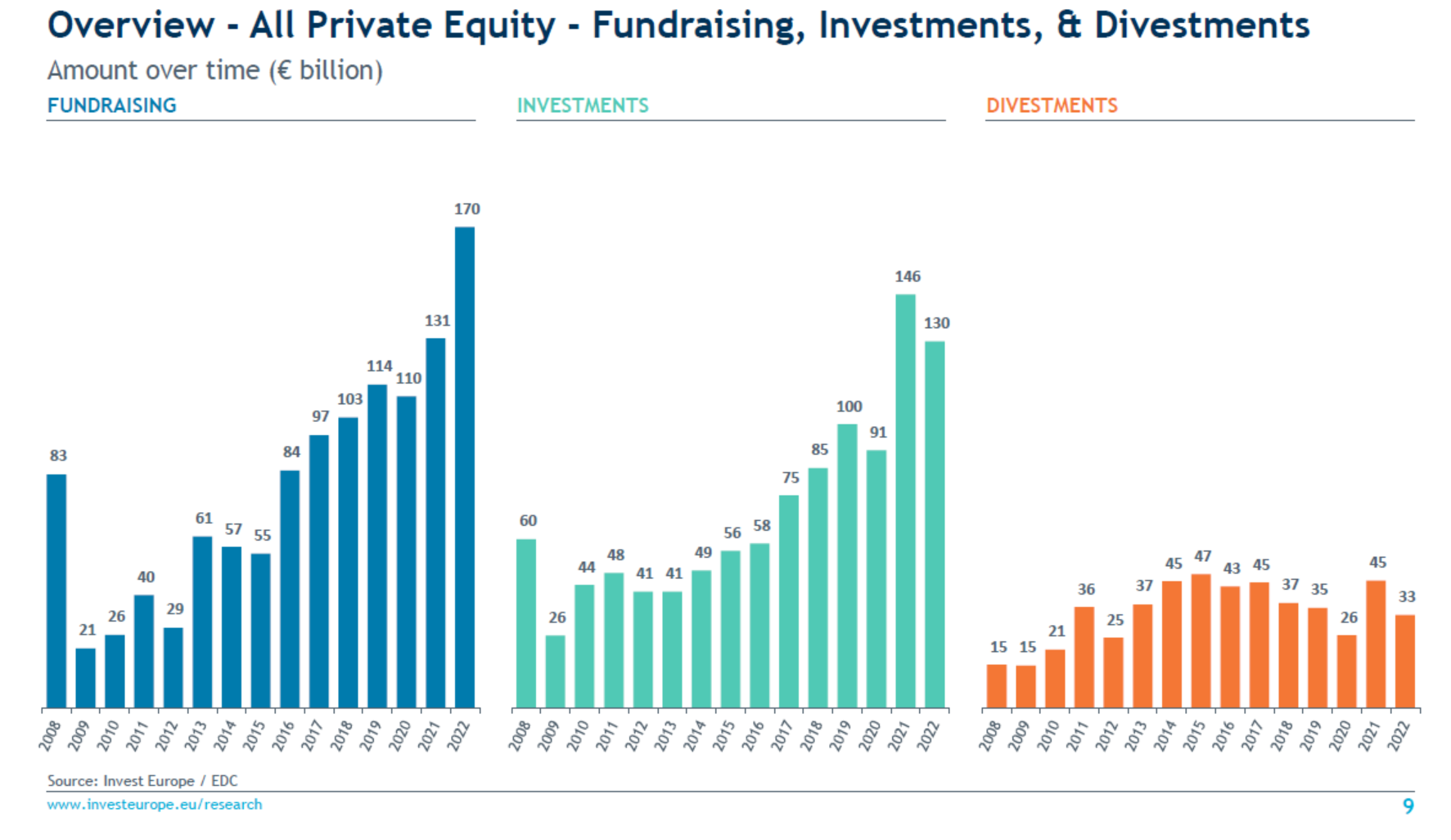 Overview - All Private Equity - Fundraising, Investments, & Divestments

Amount over time (€ billion)

FUNDRAISING

83 21 26 40 29 61 57 55 84 97 103 114 110 131 170

2008 2009 2010 2011 2012 2013 2014 2015 2016 2017 2018 2019 2020 2021 2022

INVESTMENTS

60 26 44 48 41 41 49 56 58 75 85 100 91 146 130

2008 2009 2010 2011 2012 2013 2014 2015 2016 2017 2018 2019 2020 2021 2022

DIVESTMENTS

15 15 21 36 25 37 45 47 43 45 37 35 26 45 33

2008 2009 2010 2011 2012 2013 2014 2015 2016 2017 2018 2019 2020 2021 2022

Source: Invest Europe / EDC

www.investeurope.eu/research

9